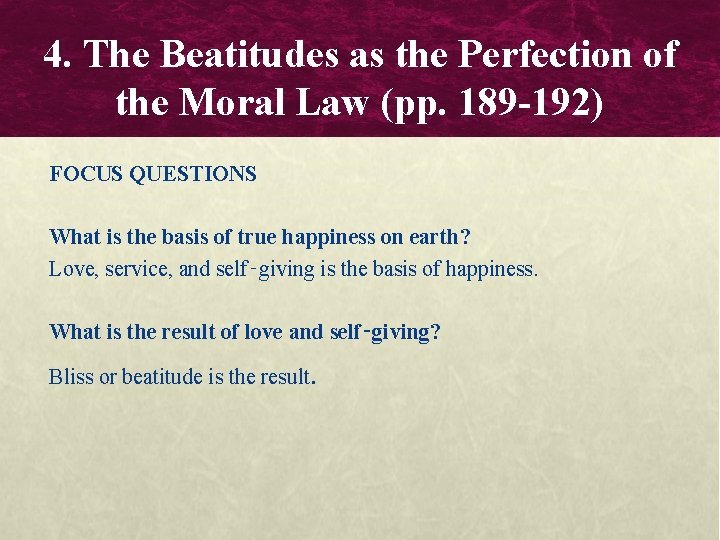 4. The Beatitudes as the Perfection of the Moral Law (pp. 189-192)

FOCUS QUESTIONS

What is the basis of true happiness on earth?
Love, service, and self-giving is the basis of happiness.

What is the result of love and self-giving?

Bliss or beatitude is the result.